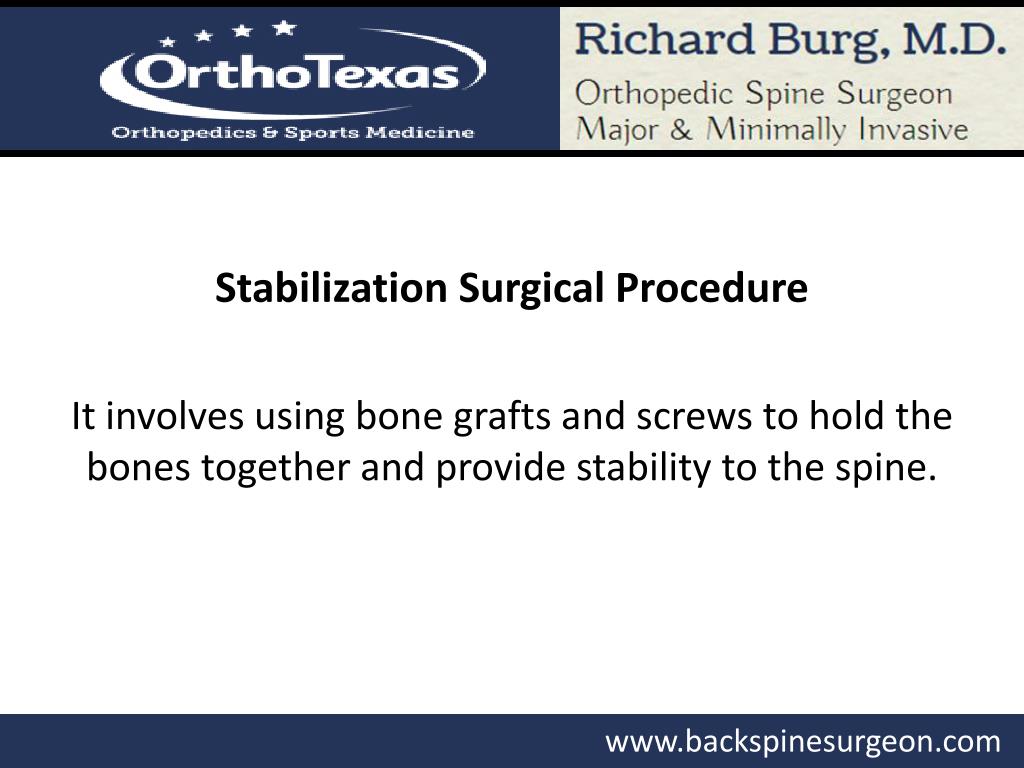 OrthoTexas
Orthopedics & Sports Medicine

Richard Burg, M.D.
Orthopedic Spine Surgeon
Major & Minimally Invasive

Stabilization Surgical Procedure

It involves using bone grafts and screws to hold the bones together and provide stability to the spine.

www.backspinesurgeon.com